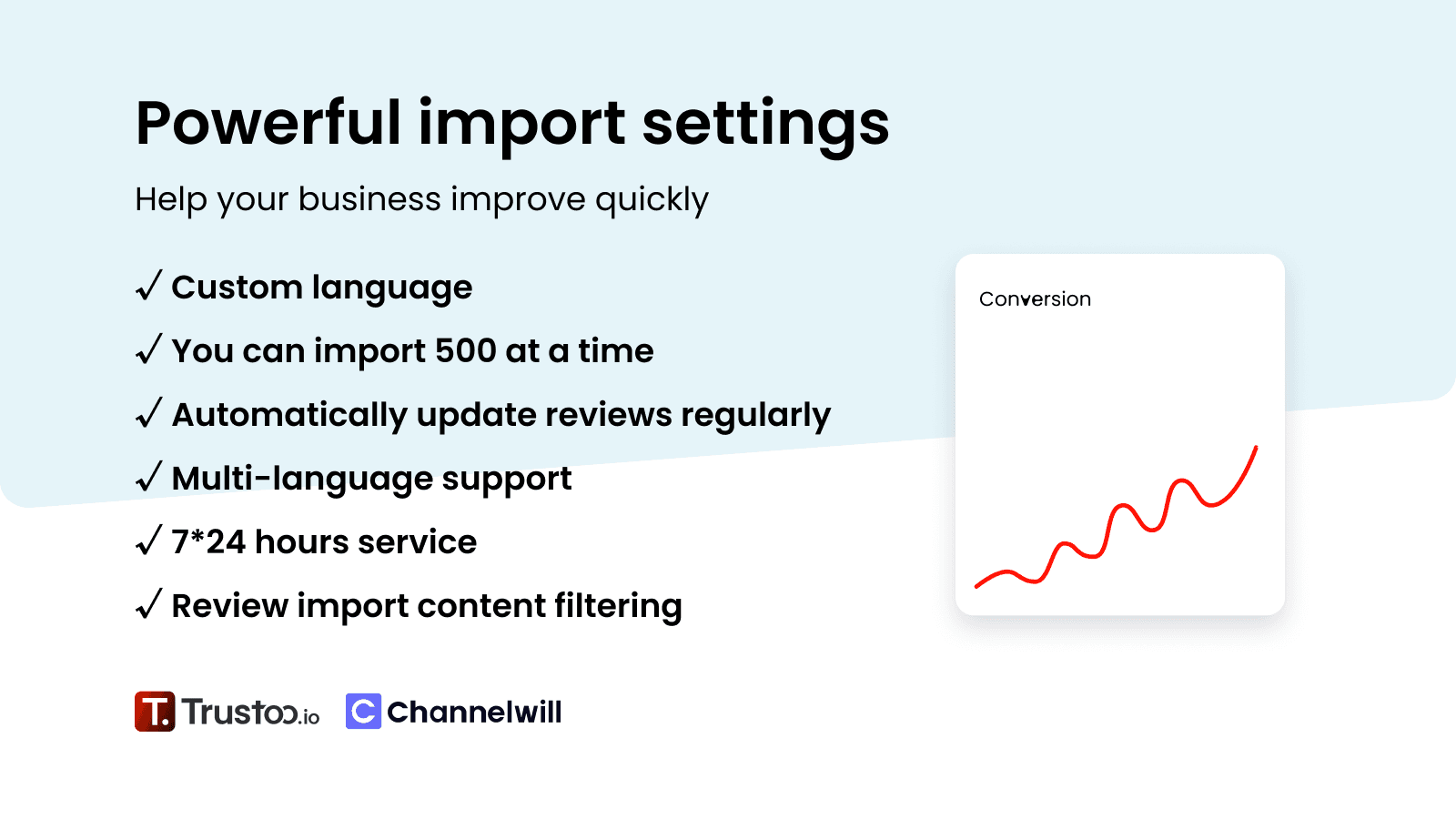 Powerful import settings

Help your business improve quickly

✓ Custom language

✓ You can import 500 at a time

✓ Automatically update reviews regularly

✓ Multi-language support

✓ 7*24 hours service

✓ Review import content filtering

Conversion

T. Trustoo.io C Channelwill